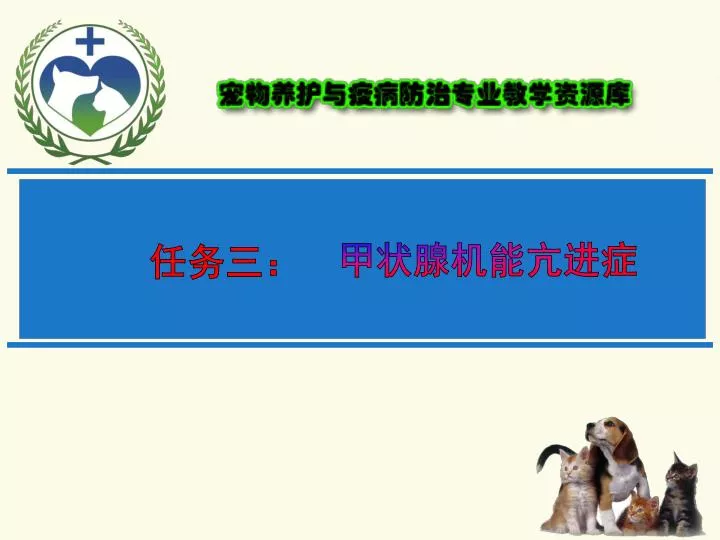 宠物养护与疫病防治专业教学资源库

任务三：　甲状腺机能亢进症